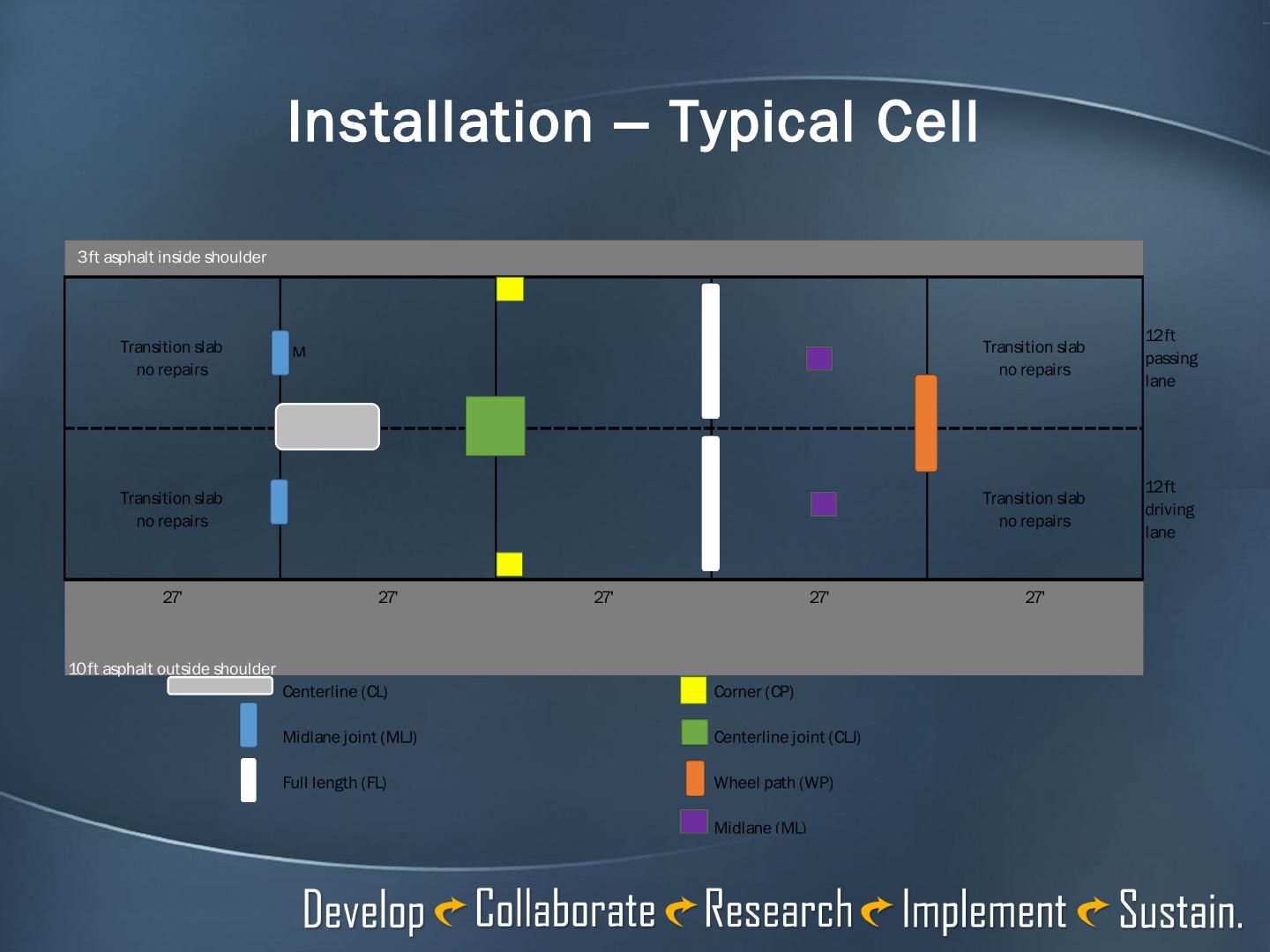 Installation – Typical Cell

3ft asphalt inside shoulder

Transition slab no repairs

M

Transition slab no repairs

12ft passing lane

Transition slab no repairs

Transition slab no repairs

12ft driving lane

27'

27'

27'

27'

27'

10ft asphalt outside shoulder

Centerline (CL)

Midlane joint (MLJ)

Full length (FL)

Corner (CP)

Centerline joint (CLJ)

Wheel path (WP)

Midlane (ML)

Develop Collaborate Research Implement Sustain.